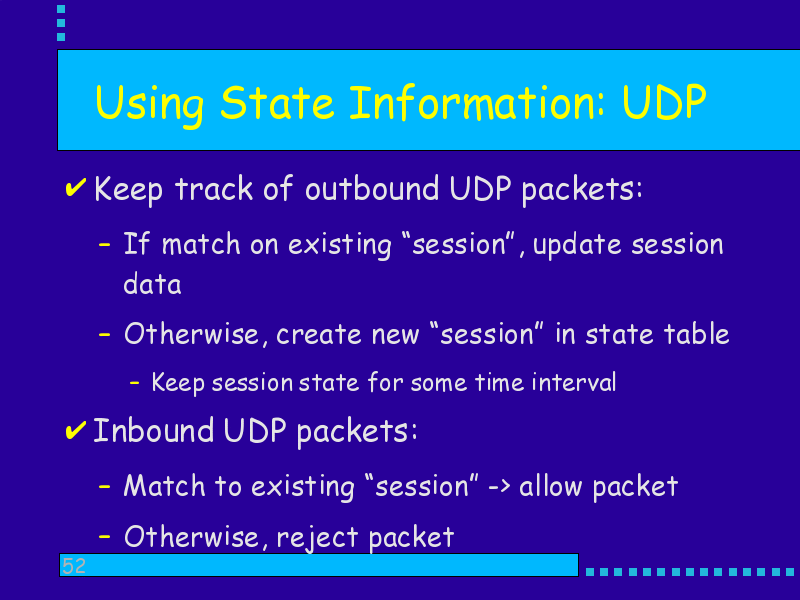 Using State Information: UDP

✔ Keep track of outbound UDP packets:

– If match on existing “session”, update session data

– Otherwise, create new “session” in state table

– Keep session state for some time interval

✔ Inbound UDP packets:

– Match to existing “session” -> allow packet

– Otherwise, reject packet

52